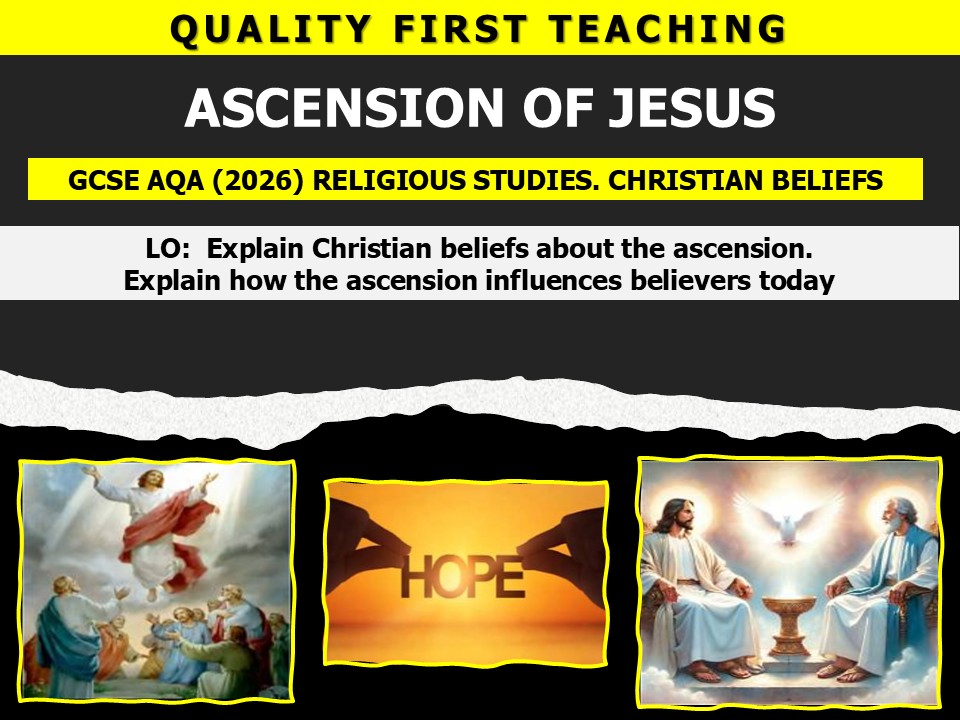 QUALITY FIRST TEACHING

ASCENSION OF JESUS

GCSE AQA (2026) RELIGIOUS STUDIES. CHRISTIAN BELIEFS

LO: Explain Christian beliefs about the ascension.
Explain how the ascension influences believers today

HOPE